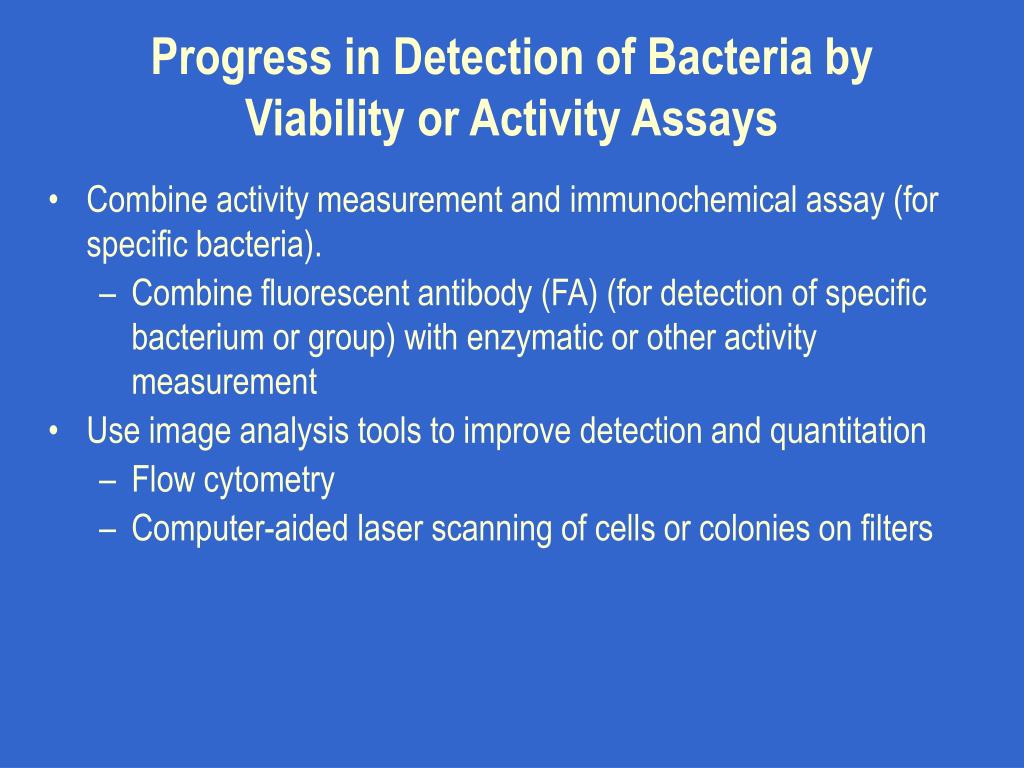 Progress in Detection of Bacteria by Viability or Activity Assays

• Combine activity measurement and immunochemical assay (for specific bacteria).
– Combine fluorescent antibody (FA) (for detection of specific bacterium or group) with enzymatic or other activity measurement
• Use image analysis tools to improve detection and quantitation
– Flow cytometry
– Computer-aided laser scanning of cells or colonies on filters